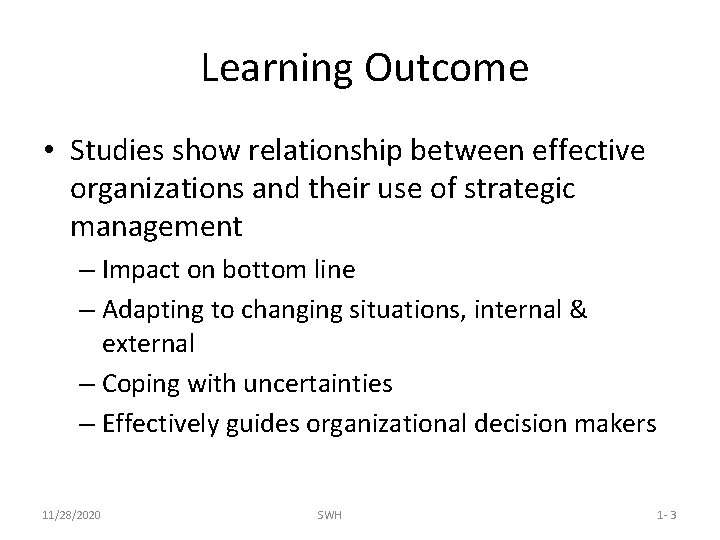 Learning Outcome

• Studies show relationship between effective organizations and their use of strategic management

– Impact on bottom line

– Adapting to changing situations, internal & external

– Coping with uncertainties

– Effectively guides organizational decision makers

11/28/2020

SWH

1- 3